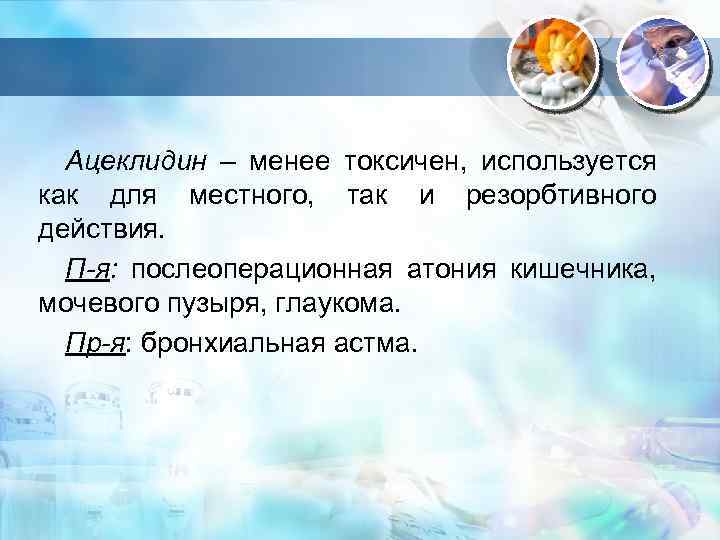 Ацеклидин – менее токсичен, используется как для местного, так и резорбтивного действия.

П-я: послеоперационная атония кишечника, мочевого пузыря, глаукома.

Пр-я: бронхиальная астма.